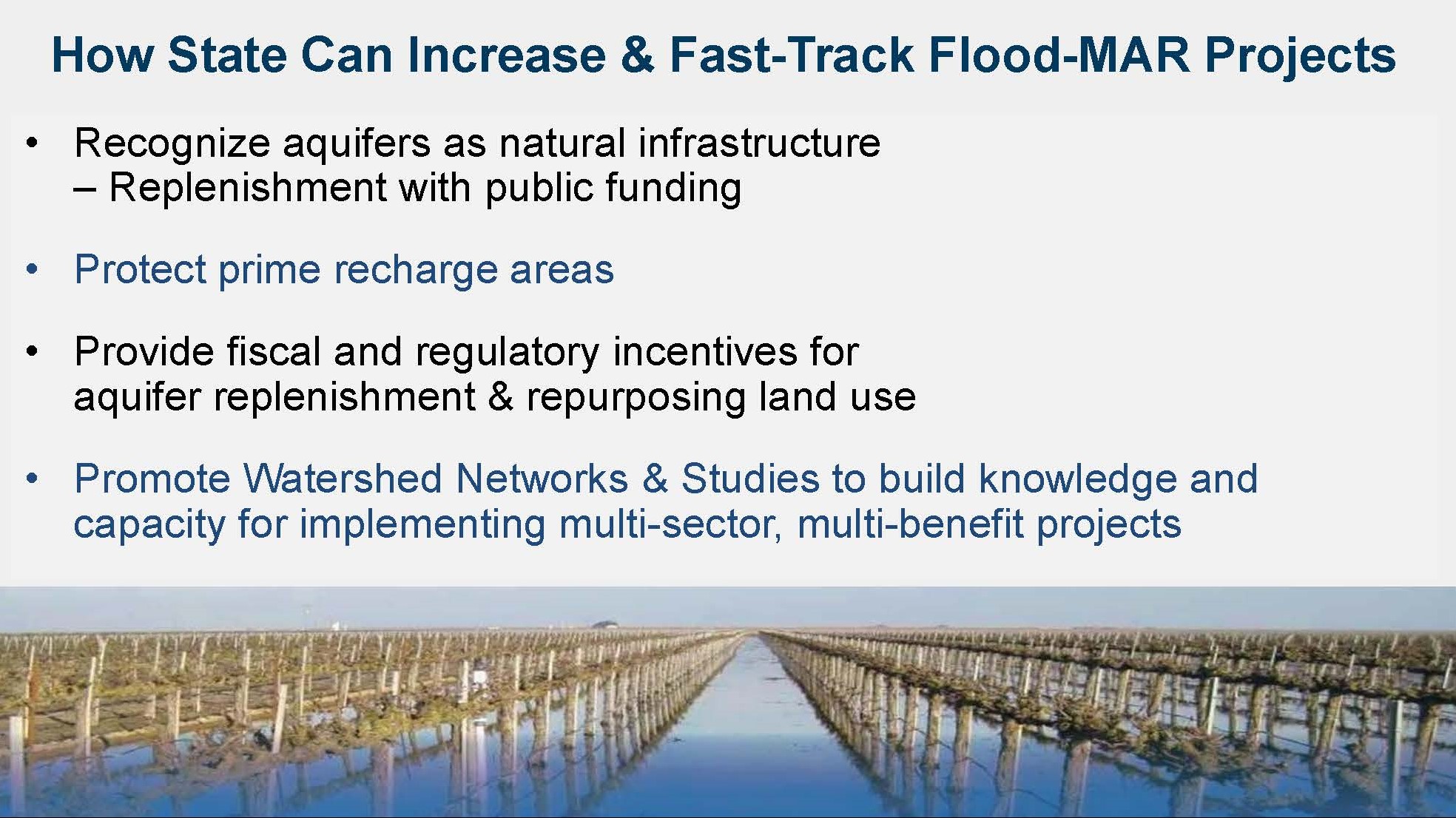 How State Can Increase & Fast-Track Flood-MAR Projects

• Recognize aquifers as natural infrastructure
– Replenishment with public funding

• Protect prime recharge areas

• Provide fiscal and regulatory incentives for aquifer replenishment & repurposing land use

• Promote Watershed Networks & Studies to build knowledge and capacity for implementing multi-sector, multi-benefit projects